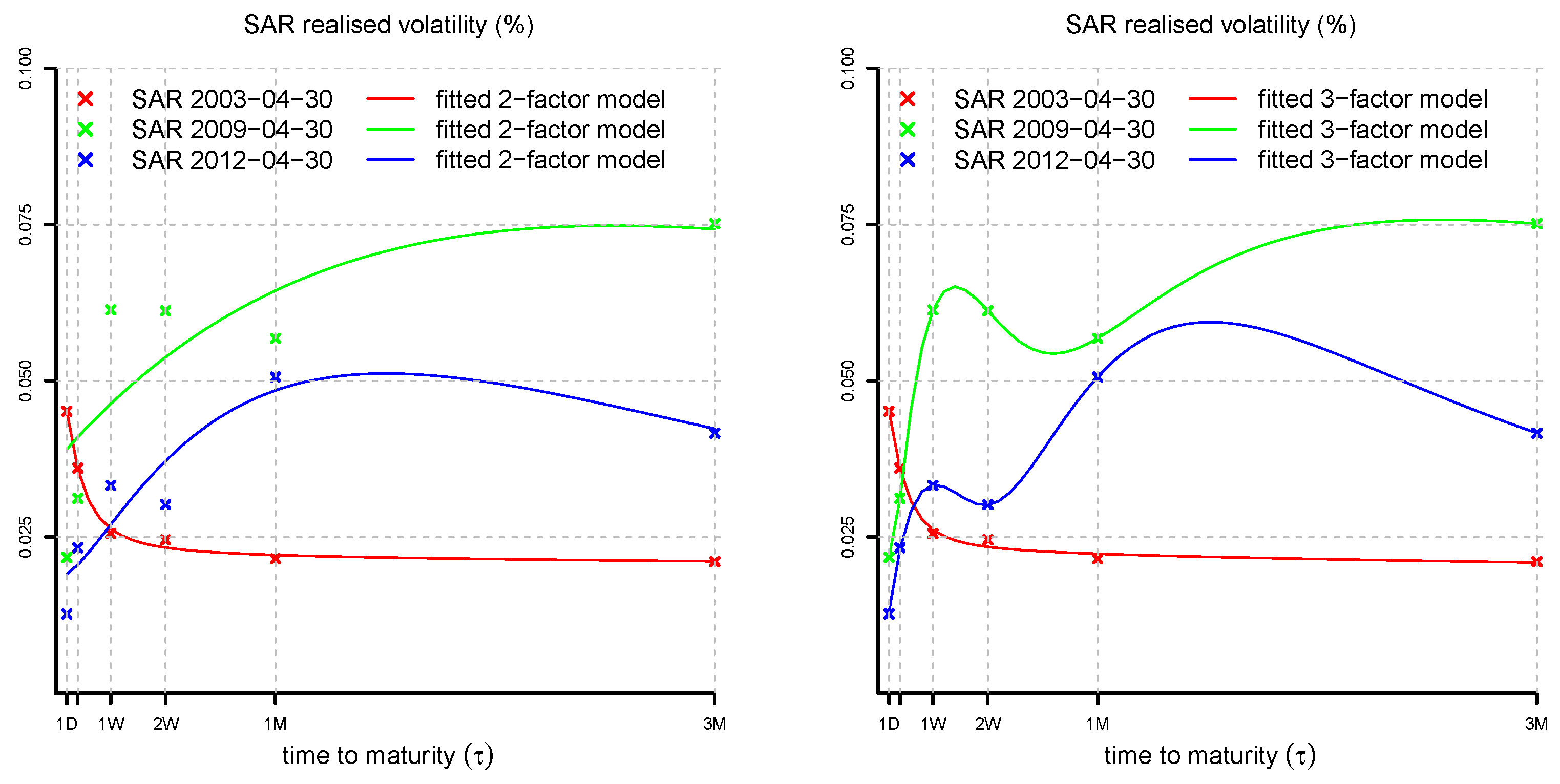 SAR realised volatility (%)

0.100
0.075
0.050
0.025

SAR 2003−04−30
SAR 2009−04−30
SAR 2012−04−30
fitted 2−factor model
fitted 2−factor model
fitted 2−factor model

1D 1W 2W 1M 3M

time to maturity ($\tau$)

SAR realised volatility (%)

0.100
0.075
0.050
0.025

SAR 2003−04−30
SAR 2009−04−30
SAR 2012−04−30
fitted 3−factor model
fitted 3−factor model
fitted 3−factor model

1D 1W 2W 1M 3M

time to maturity ($\tau$)